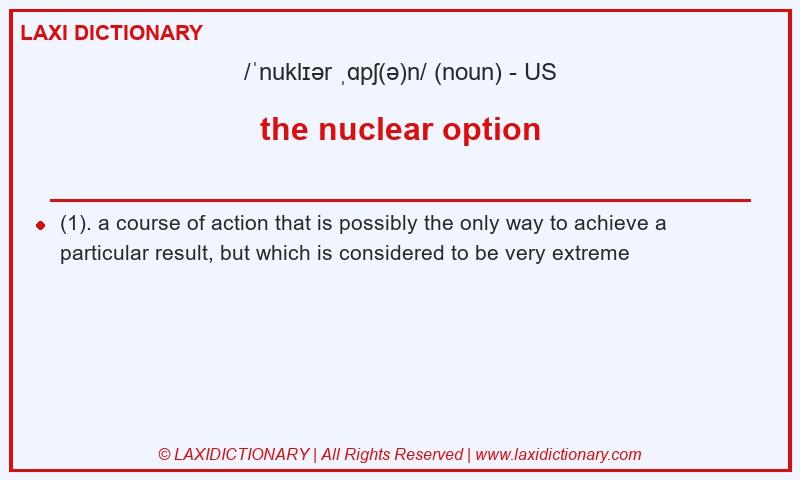 LAXI DICTIONARY

/ˈnuklɪər ˌɑpʃ(ə)n/ (noun) - US

the nuclear option

(1). a course of action that is possibly the only way to achieve a particular result, but which is considered to be very extreme

© LAXIDICTIONARY | All Rights Reserved | www.laxidictionary.com